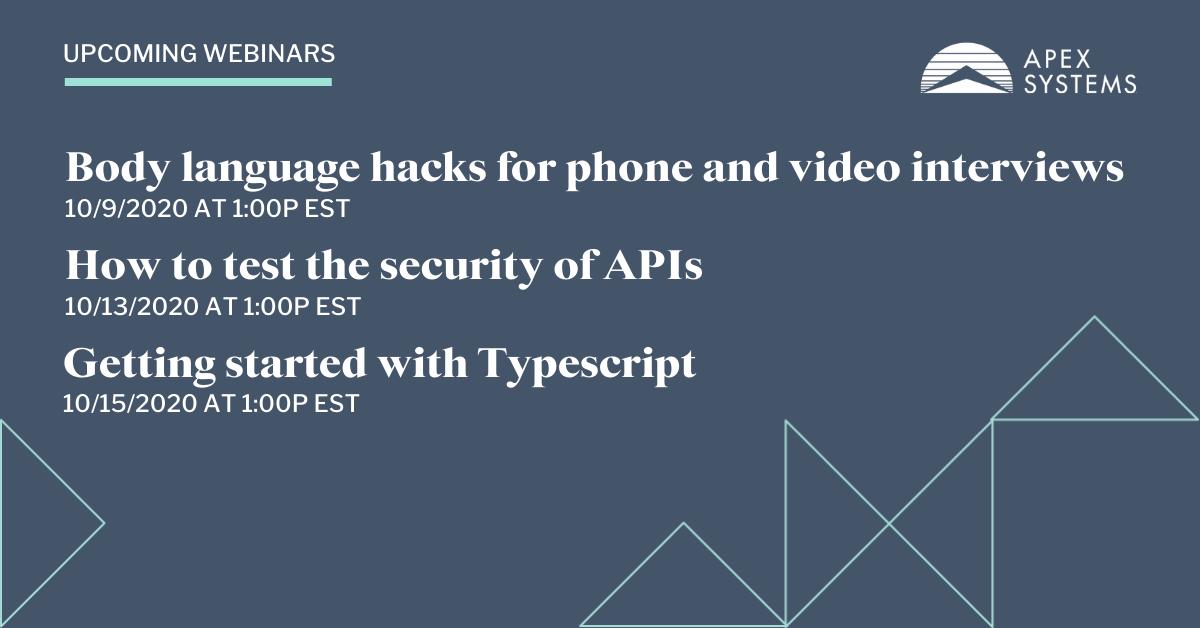 UPCOMING WEBINARS

APEX SYSTEMS

Body language hacks for phone and video interviews
10/9/2020 AT 1:00P EST

How to test the security of APIs
10/13/2020 AT 1:00P EST

Getting started with Typescript
10/15/2020 AT 1:00P EST